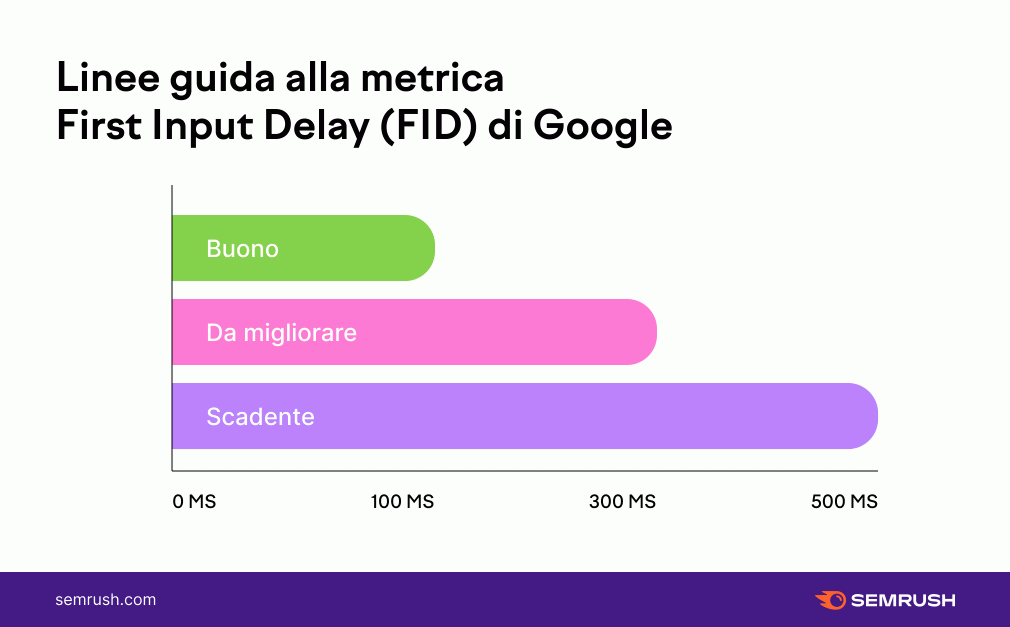 Linee guida alla metrica
First Input Delay (FID) di Google

Buono

Da migliorare

Scadente

0 MS
100 MS
300 MS
500 MS

semrush.com

SEMRUSH